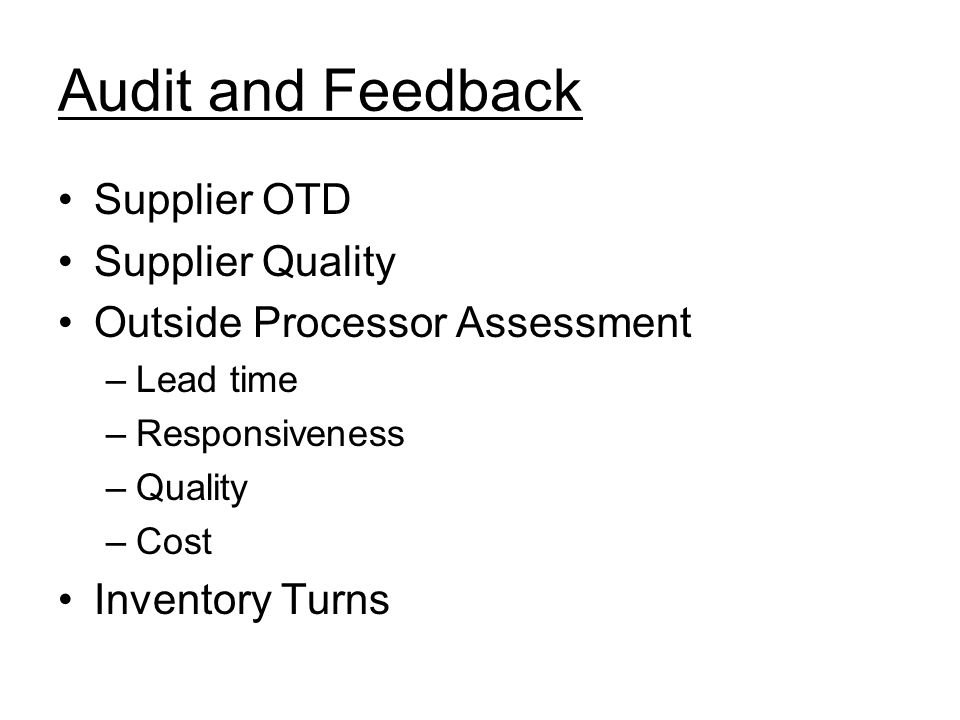 Audit and Feedback

• Supplier OTD
• Supplier Quality
• Outside Processor Assessment
  – Lead time
  – Responsiveness
  – Quality
  – Cost
• Inventory Turns